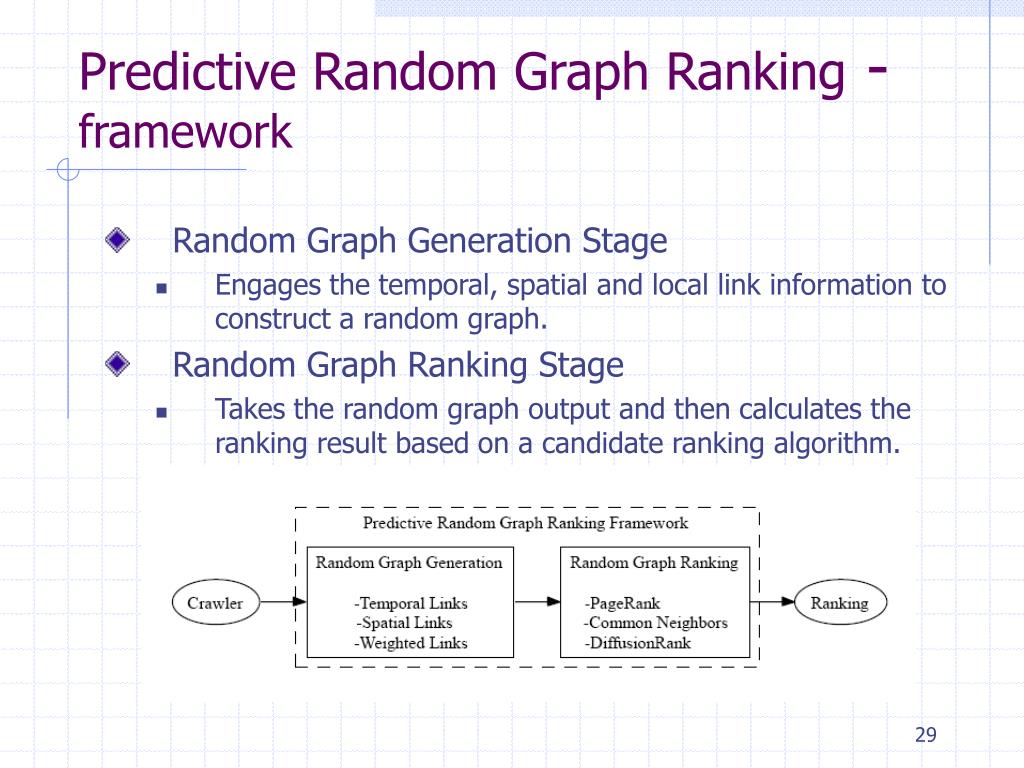 Predictive Random Graph Ranking - framework

Random Graph Generation Stage

Engages the temporal, spatial and local link information to construct a random graph.

Random Graph Ranking Stage

Takes the random graph output and then calculates the ranking result based on a candidate ranking algorithm.

Predictive Random Graph Ranking Framework

Crawler

Random Graph Generation

-Temporal Links
-Spatial Links
-Weighted Links

Random Graph Ranking

-PageRank
-Common Neighbors
-DiffusionRank

Ranking

29